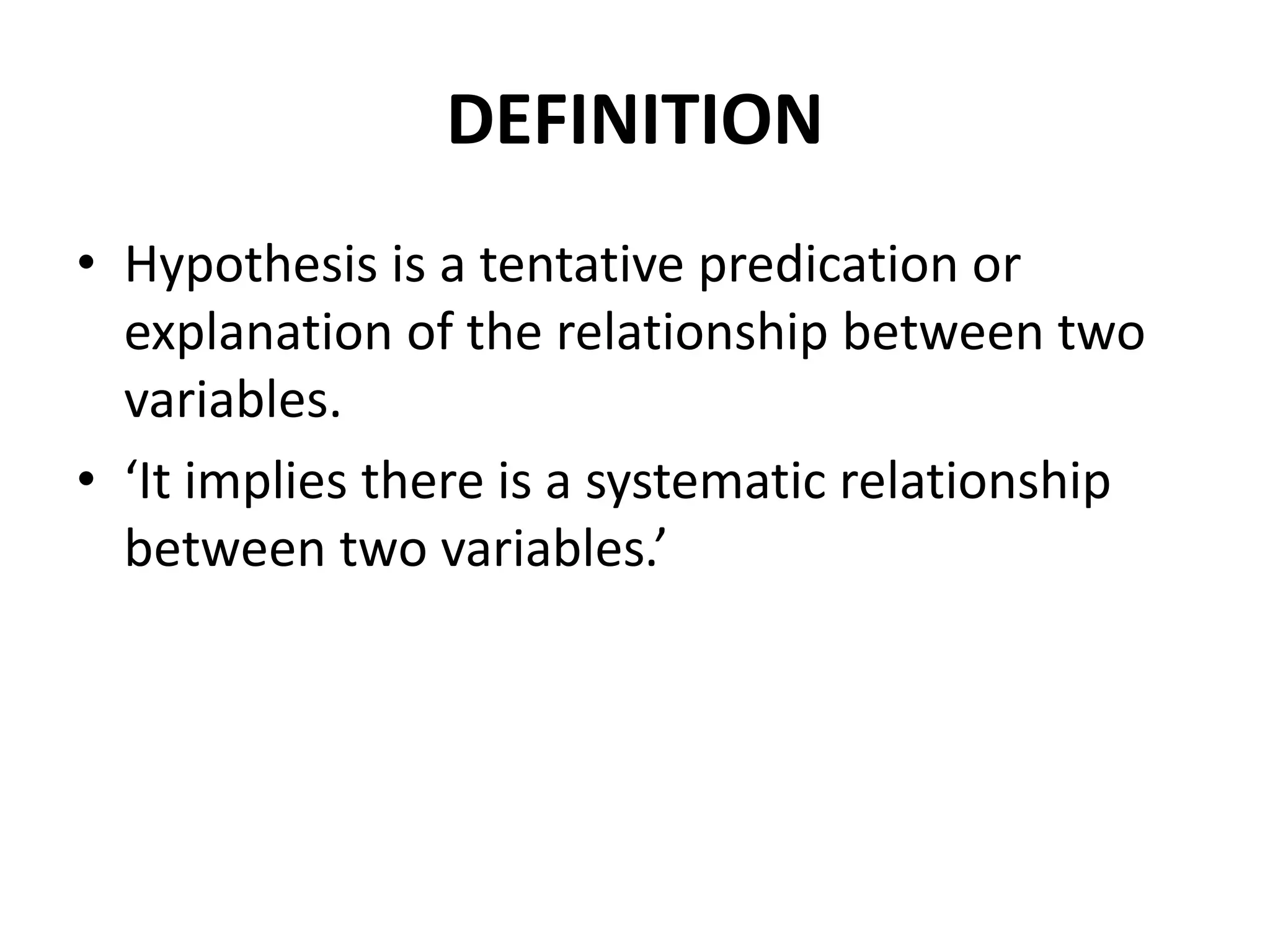 DEFINITION

• Hypothesis is a tentative predication or explanation of the relationship between two variables.

• ‘It implies there is a systematic relationship between two variables.’